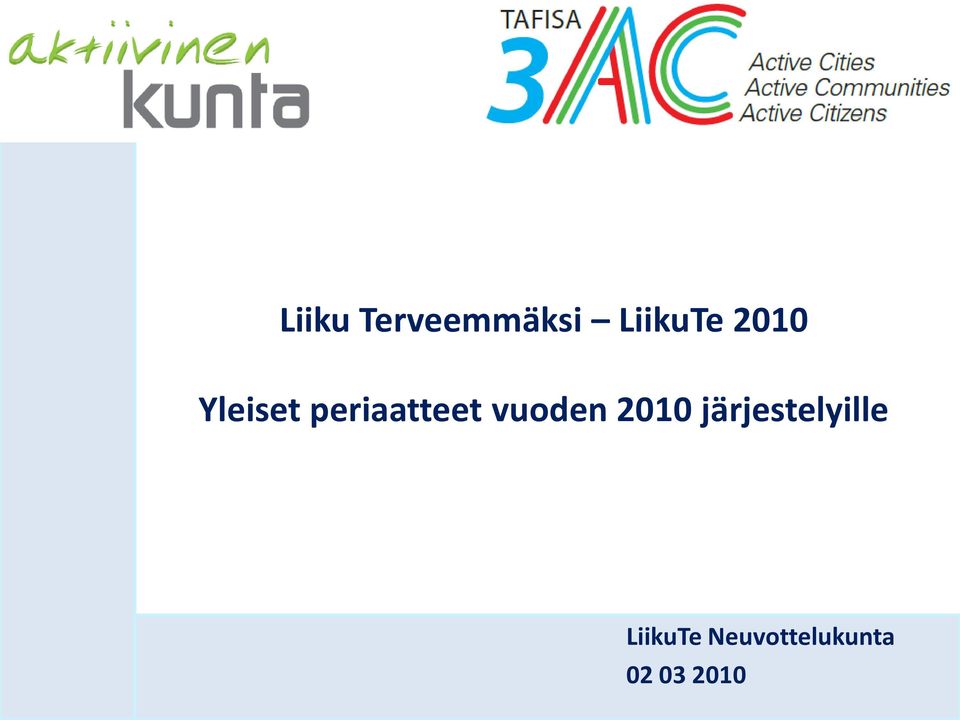 aktiivinen
kunta

TAFISA
3AC
Active Cities
Active Communities
Active Citizens

Liiku Terveemmäksi – LiikuTe 2010

Yleiset periaatteet vuoden 2010 järjestelyille

LiikuTe Neuvottelukunta
02 03 2010